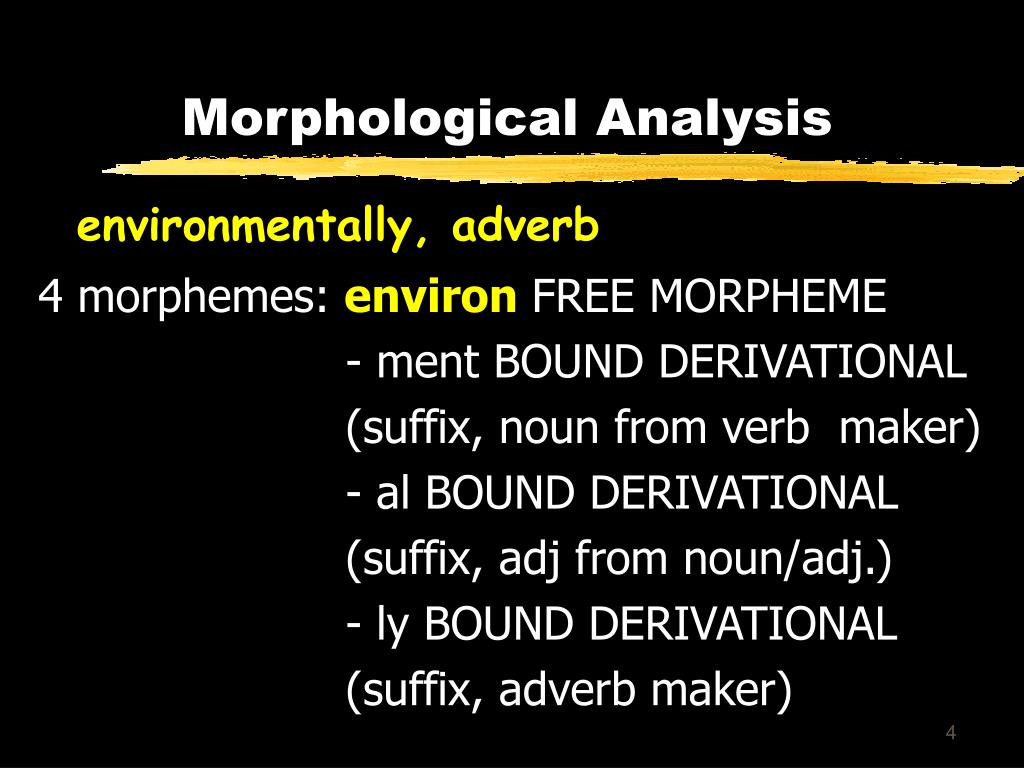 Morphological Analysis

environmentally, adverb

4 morphemes: environ FREE MORPHEME
- ment BOUND DERIVATIONAL
(suffix, noun from verb maker)
- al BOUND DERIVATIONAL
(suffix, adj from noun/adj.)
- ly BOUND DERIVATIONAL
(suffix, adverb maker)

4